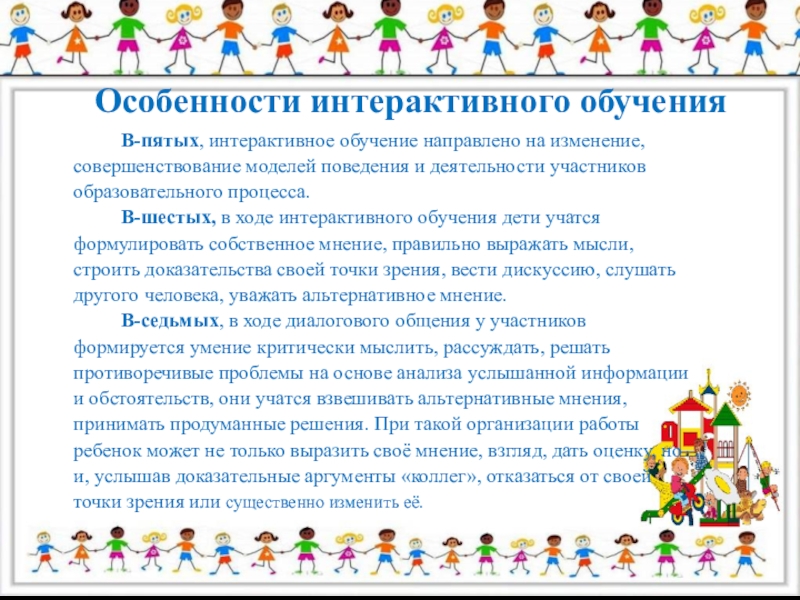 Особенности интерактивного обучения

В-пятых, интерактивное обучение направлено на изменение, совершенствование моделей поведения и деятельности участников образовательного процесса.

В-шестых, в ходе интерактивного обучения дети учатся формулировать собственное мнение, правильно выражать мысли, строить доказательства своей точки зрения, вести дискуссию, слушать другого человека, уважать альтернативное мнение.

В-седьмых, в ходе диалогового общения у участников формируется умение критически мыслить, рассуждать, решать противоречивые проблемы на основе анализа услышанной информации и обстоятельств, они учатся взвешивать альтернативные мнения, принимать продуманные решения. При такой организации работы ребенок может не только выразить своё мнение, взгляд, дать оценку, но и, услышав доказательные аргументы «коллег», отказаться от своей точки зрения или существенно изменить её.